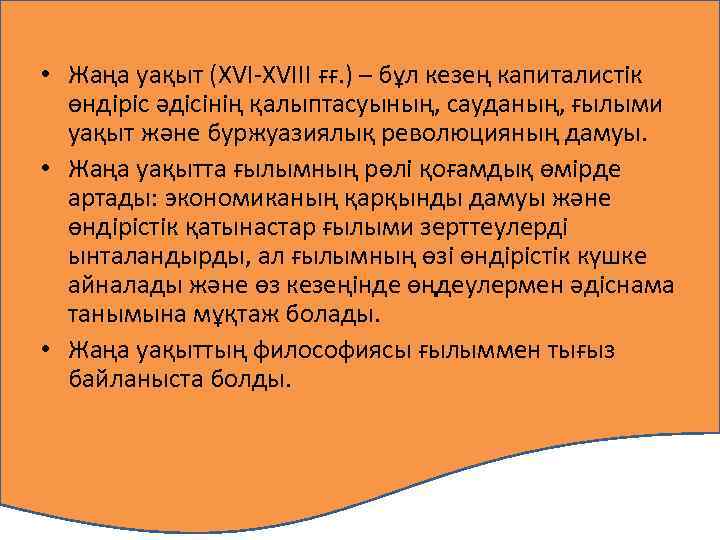 • Жаңа уақыт (XVI-XVIII ғғ.) – бұл кезең капиталистік өндіріс әдісінің қалыптасуының, сауданың, ғылыми уақыт және буржуазиялық революцияның дамуы.

• Жаңа уақытта ғылымның рөлі қоғамдық өмірде артады: экономиканың қарқынды дамуы және өндірістік қатынастар ғылыми зерттеулерді ынталандырды, ал ғылымның өзі өндірістік күшке айналады және өз кезеңінде өңдеулермен әдіснама танымына мұқтаж болады.

• Жаңа уақыттың философиясы ғылыммен тығыз байланыста болды.